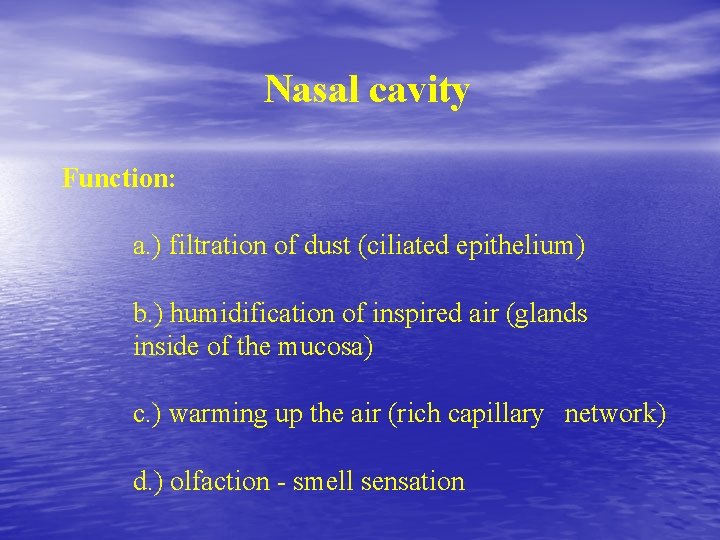 Nasal cavity

Function:

a.) filtration of dust (ciliated epithelium)

b.) humidification of inspired air (glands inside of the mucosa)

c.) warming up the air (rich capillary network)

d.) olfaction - smell sensation